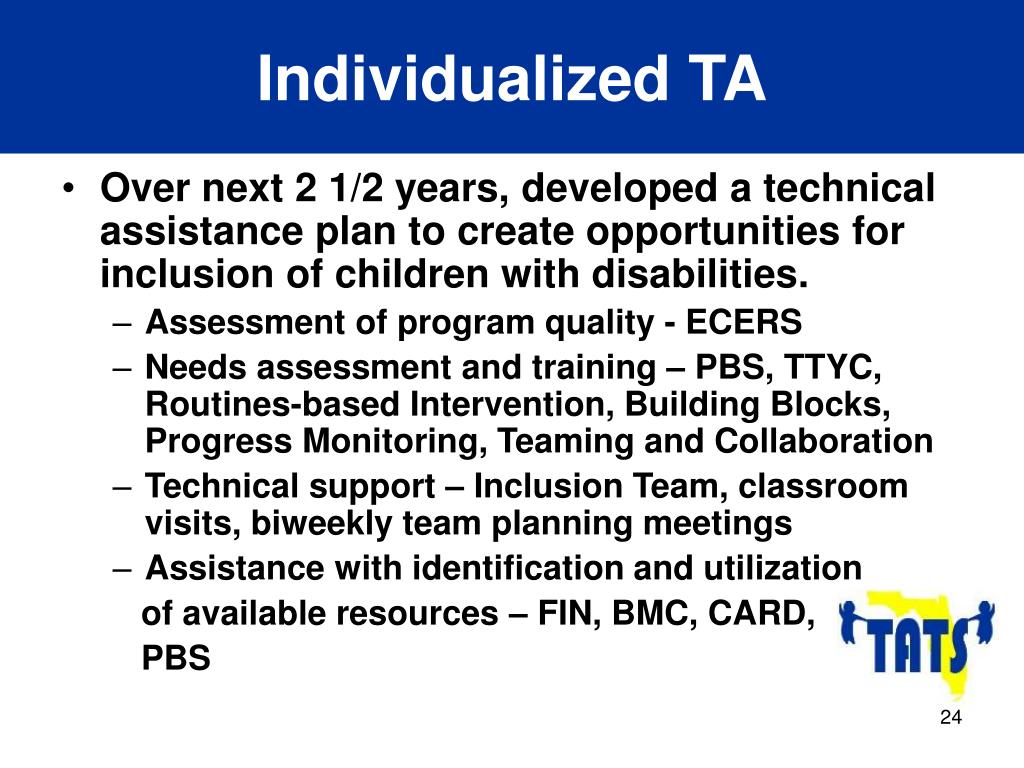 Individualized TA

• Over next 2 1/2 years, developed a technical assistance plan to create opportunities for inclusion of children with disabilities.
– Assessment of program quality - ECERS
– Needs assessment and training – PBS, TTYC, Routines-based Intervention, Building Blocks, Progress Monitoring, Teaming and Collaboration
– Technical support – Inclusion Team, classroom visits, biweekly team planning meetings
– Assistance with identification and utilization of available resources – FIN, BMC, CARD, PBS

TATS

24